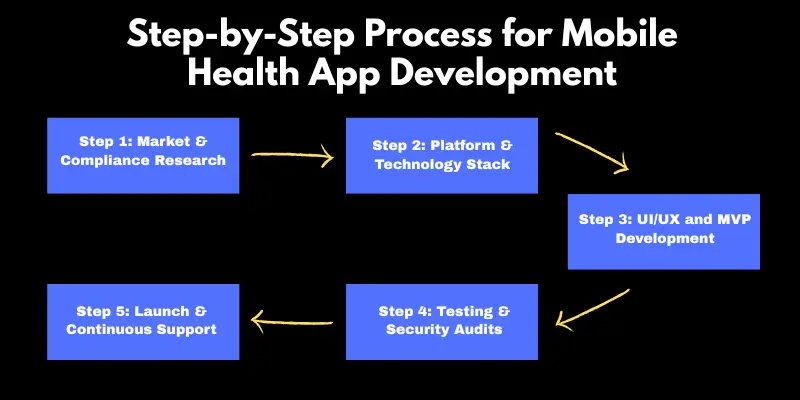 Step-by-Step Process for Mobile Health App Development

Step 1: Market & Compliance Research

Step 2: Platform & Technology Stack

Step 3: UI/UX and MVP Development

Step 4: Testing & Security Audits

Step 5: Launch & Continuous Support